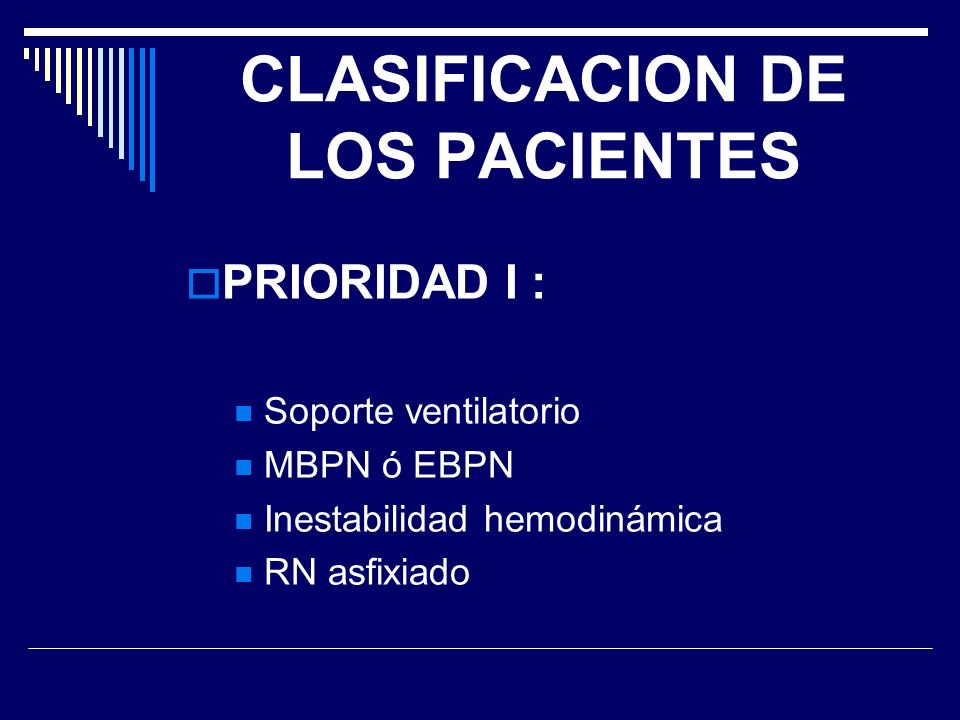 CLASIFICACION DE LOS PACIENTES

PRIORIDAD I :

Soporte ventilatorio
MBPN ó EBPN
Inestabilidad hemodinámica
RN asfixiado